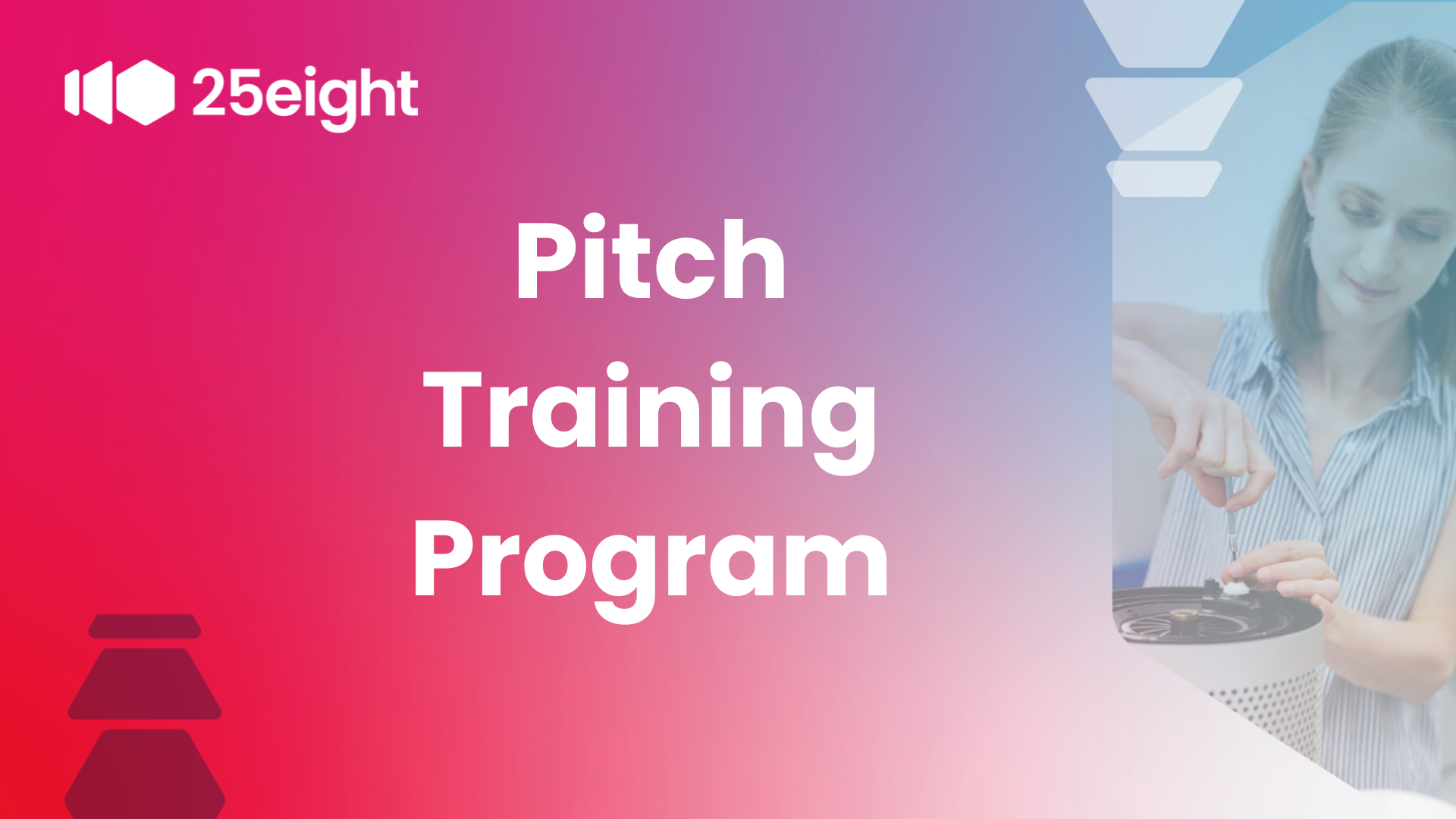 25eight

Pitch Training Program